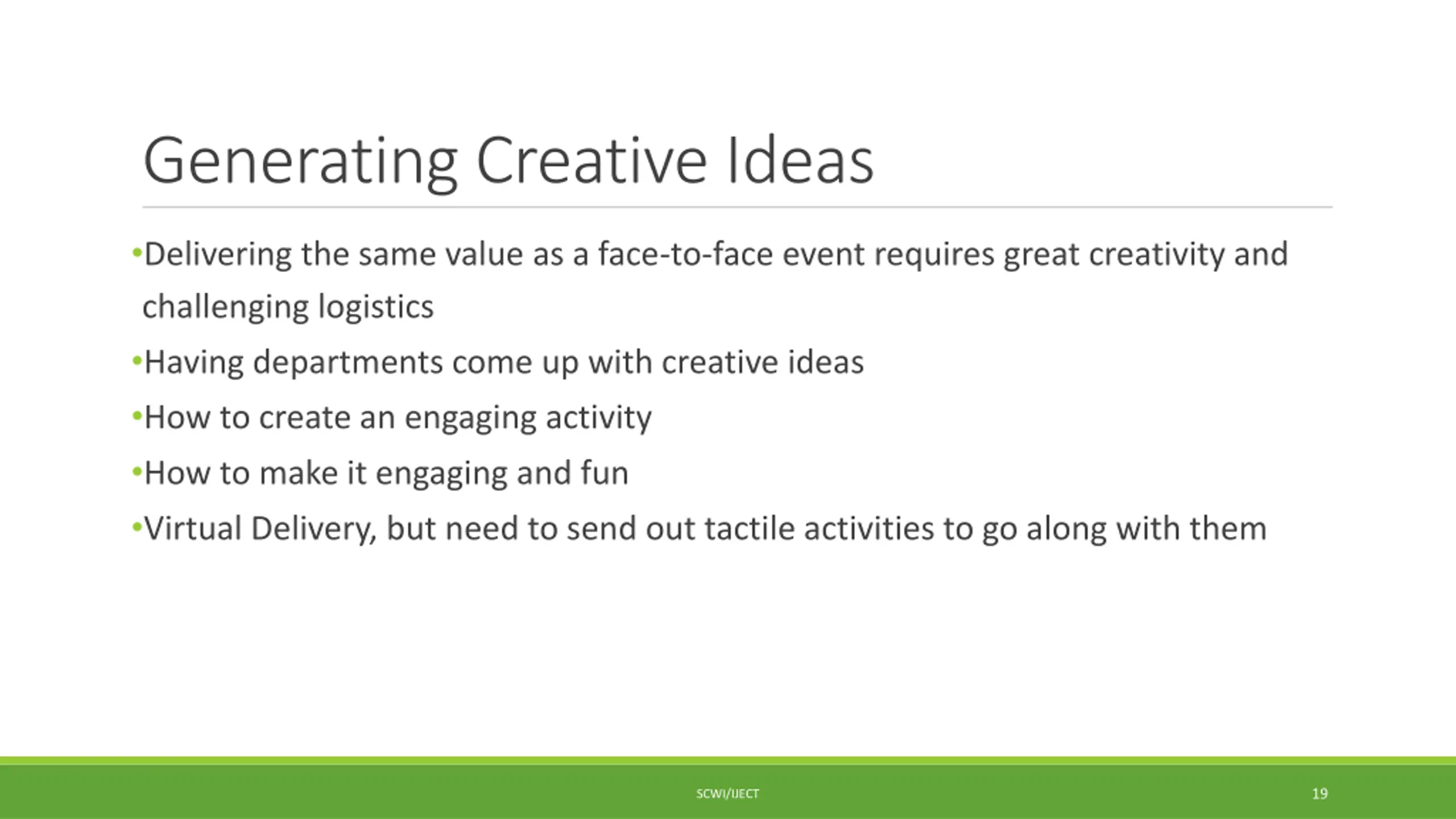 Generating Creative Ideas

•Delivering the same value as a face-to-face event requires great creativity and challenging logistics

•Having departments come up with creative ideas

•How to create an engaging activity

•How to make it engaging and fun

•Virtual Delivery, but need to send out tactile activities to go along with them

SCWI/IJECT

19